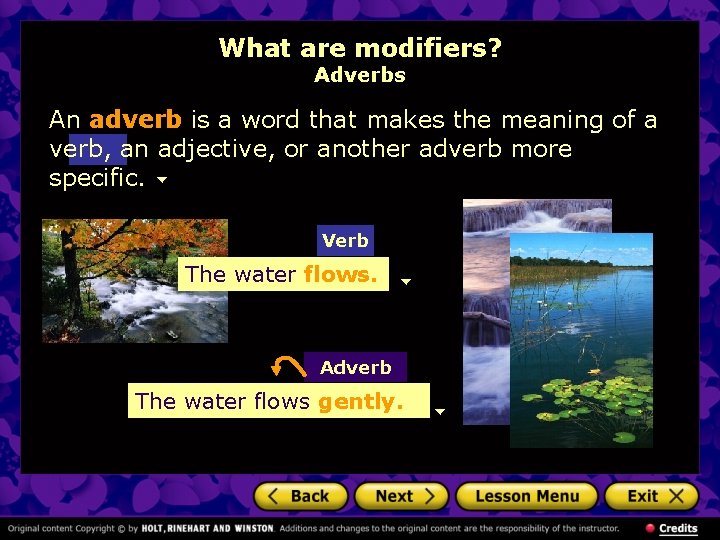 What are modifiers?
Adverbs

An adverb is a word that makes the meaning of a verb, an adjective, or another adverb more specific.

Verb

The water flows.

Adverb

The water flows gently.

Back Next Lesson Menu Exit

Original content Copyright © by HOLT, RINEHART AND WINSTON. Additions and changes to the original content are the responsibility of the instructor.

Credits